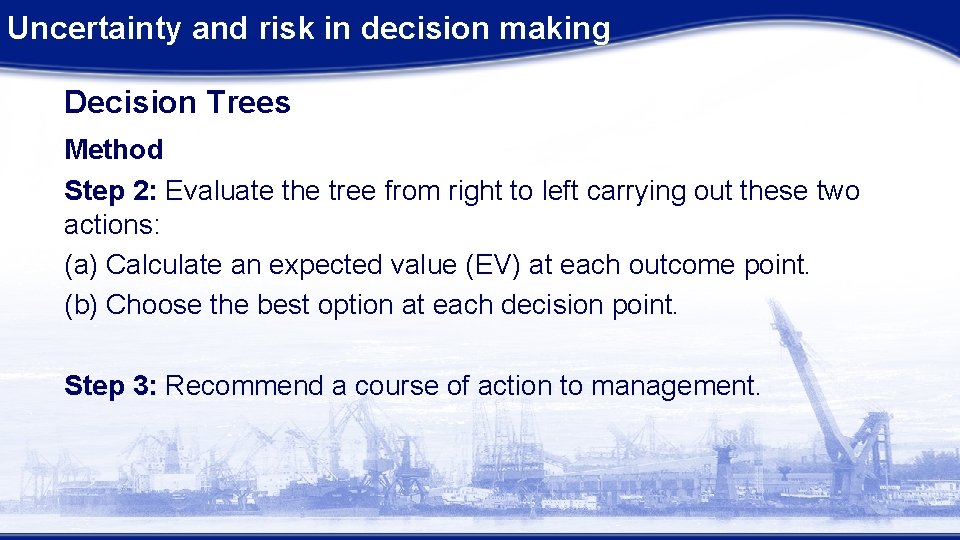 Uncertainty and risk in decision making

Decision Trees

Method

Step 2: Evaluate the tree from right to left carrying out these two actions:

(a) Calculate an expected value (EV) at each outcome point.

(b) Choose the best option at each decision point.

Step 3: Recommend a course of action to management.